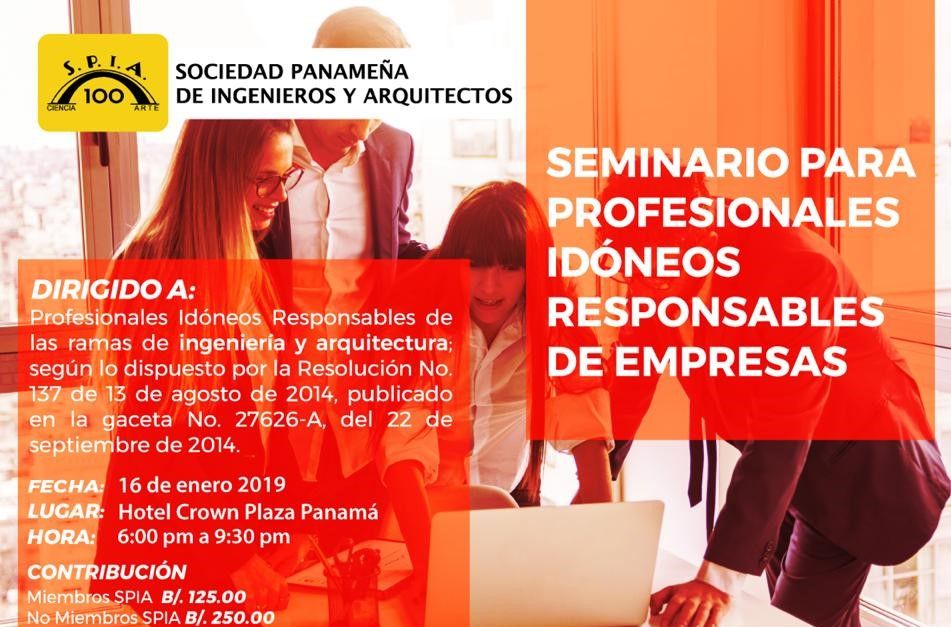 S.P.I.A.
100
CIENCIA ARTE

SOCIEDAD PANAMEÑA DE INGENIEROS Y ARQUITECTOS

SEMINARIO PARA PROFESIONALES IDÓNEOS RESPONSABLES DE EMPRESAS

DIRIGIDO A:
Profesionales Idóneos Responsables de las ramas de ingeniería y arquitectura; según lo dispuesto por la Resolución No. 137 de 13 de agosto de 2014, publicado en la gaceta No. 27626-A, del 22 de septiembre de 2014.

FECHA: 16 de enero 2019
LUGAR: Hotel Crown Plaza Panamá
HORA: 6:00 pm a 9:30 pm

CONTRIBUCIÓN
Miembros SPIA B/. 125.00
No Miembros SPIA B/. 250.00